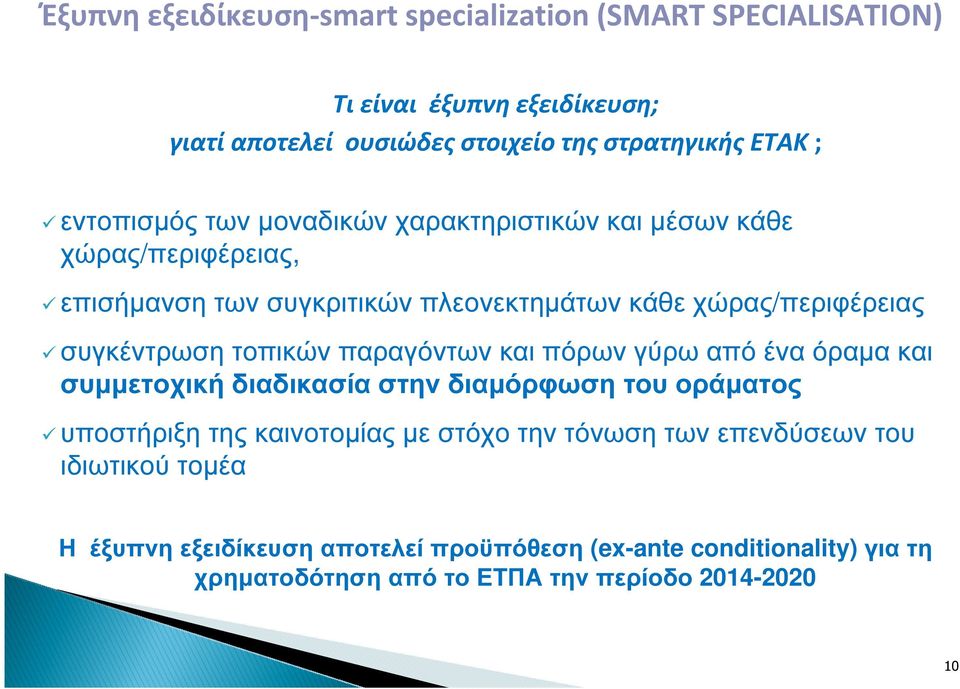 Έξυπνη εξειδίκευση-smart specialization (SMART SPECIALISATION)

Τι είναι έξυπνη εξειδίκευση;
γιατί αποτελεί ουσιώδες στοιχείο της στρατηγικής ΕΤΑΚ ;

✓ εντοπισμός των μοναδικών χαρακτηριστικών και μέσων κάθε χώρας/περιφέρειας,

✓ επισήμανση των συγκριτικών πλεονεκτημάτων κάθε χώρας/περιφέρειας

✓ συγκέντρωση τοπικών παραγόντων και πόρων γύρω από ένα όραμα και συμμετοχική διαδικασία στην διαμόρφωση του οράματος

✓ υποστήριξη της καινοτομίας με στόχο την τόνωση των επενδύσεων του ιδιωτικού τομέα

Η έξυπνη εξειδίκευση αποτελεί προϋπόθεση (ex-ante conditionality) για τη χρηματοδότηση από το ΕΤΠΑ την περίοδο 2014-2020

10